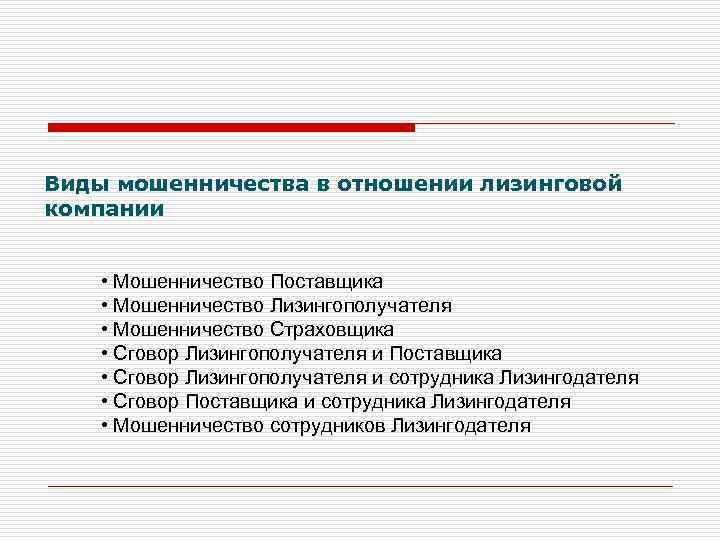 Виды мошенничества в отношении лизинговой компании

• Мошенничество Поставщика
• Мошенничество Лизингополучателя
• Мошенничество Страховщика
• Сговор Лизингополучателя и Поставщика
• Сговор Лизингополучателя и сотрудника Лизингодателя
• Сговор Поставщика и сотрудника Лизингодателя
• Мошенничество сотрудников Лизингодателя